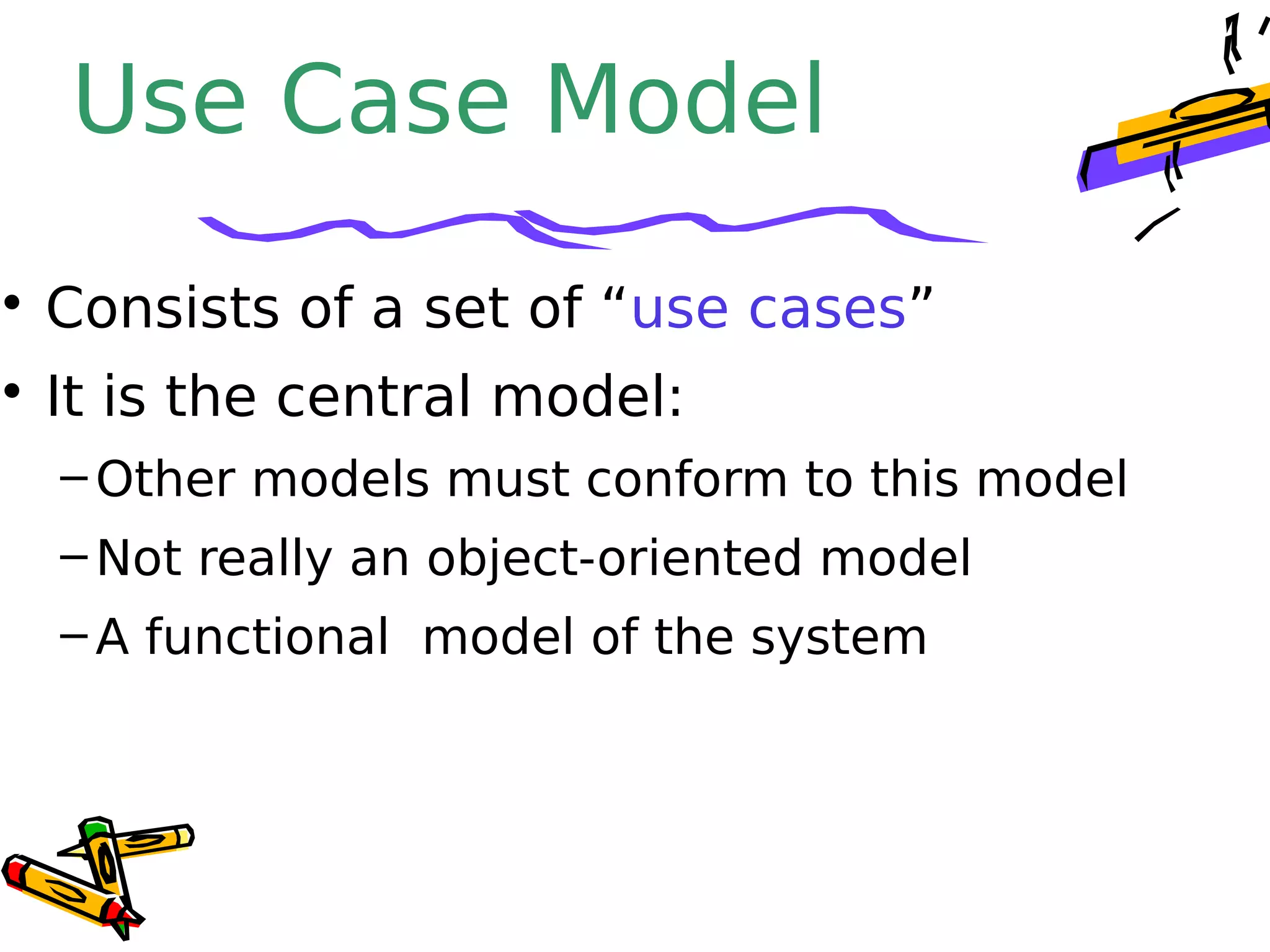 Use Case Model

• Consists of a set of “use cases”

• It is the central model:

– Other models must conform to this model

– Not really an object-oriented model

– A functional model of the system